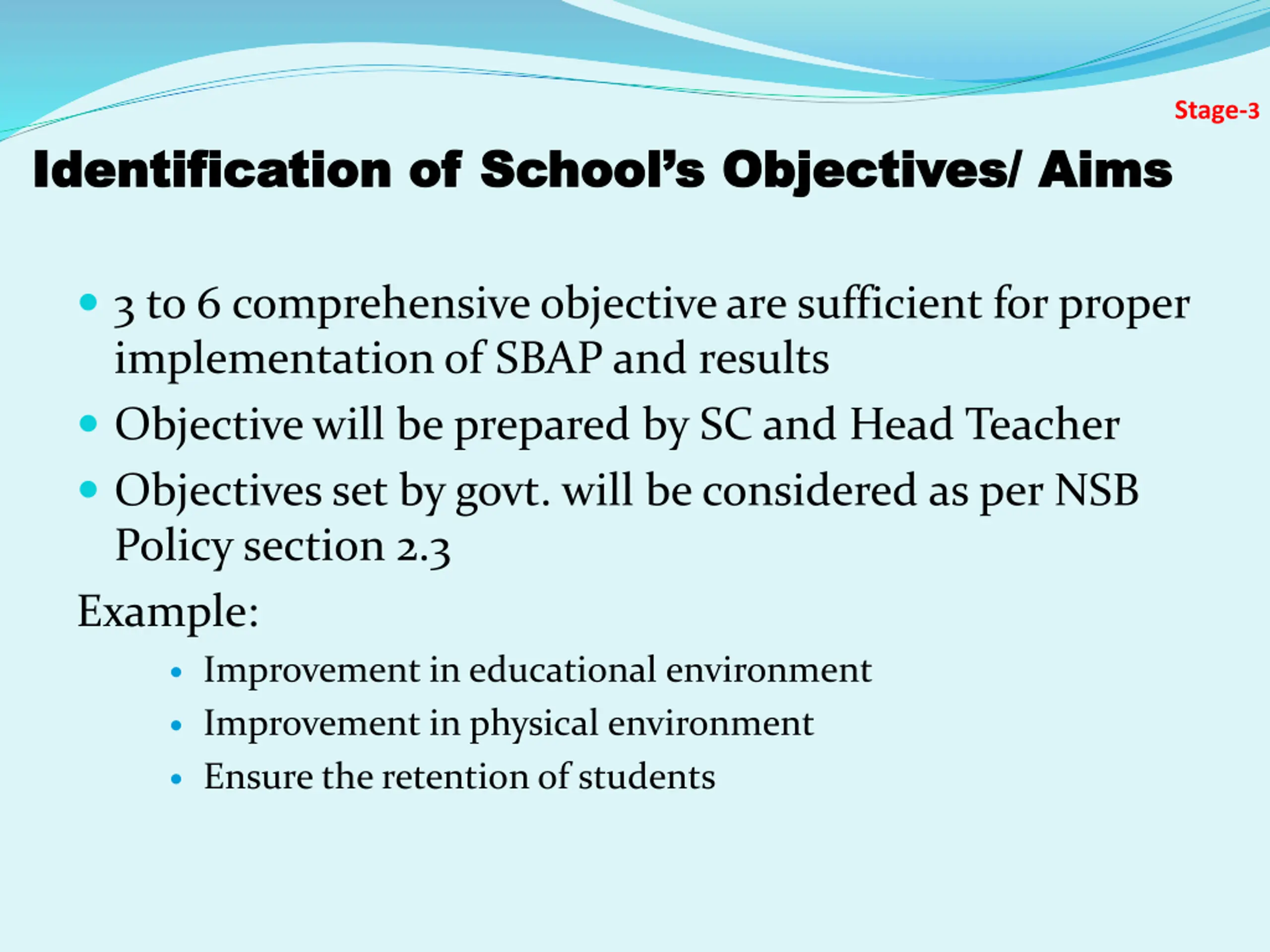 Stage-3

Identification of School's Objectives/ Aims

- 3 to 6 comprehensive objective are sufficient for proper implementation of SBAP and results
- Objective will be prepared by SC and Head Teacher
- Objectives set by govt. will be considered as per NSB Policy section 2.3

Example:

- Improvement in educational environment
- Improvement in physical environment
- Ensure the retention of students